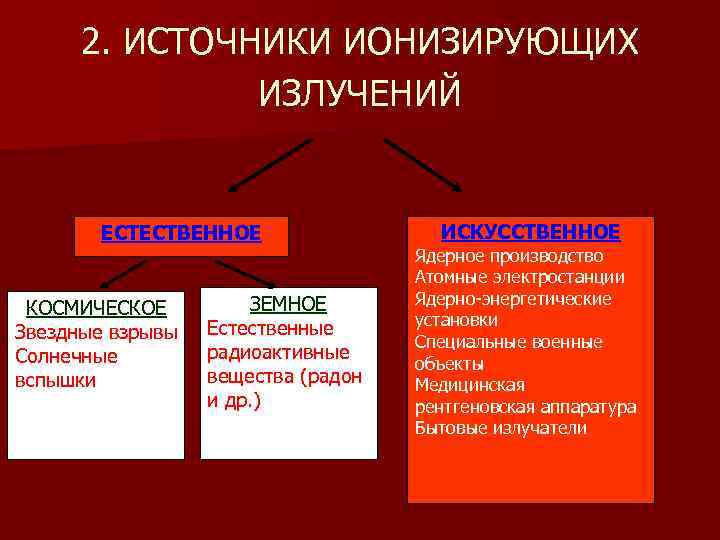 2. ИСТОЧНИКИ ИОНИЗИРУЮЩИХ ИЗЛУЧЕНИЙ

ЕСТЕСТВЕННОЕ

КОСМИЧЕСКОЕ
Звездные взрывы
Солнечные вспышки

ЗЕМНОЕ
Естественные радиоактивные вещества (радон и др.)

ИСКУССТВЕННОЕ
Ядерное производство
Атомные электростанции
Ядерно-энергетические установки
Специальные военные объекты
Медицинская рентгеновская аппаратура
Бытовые излучатели